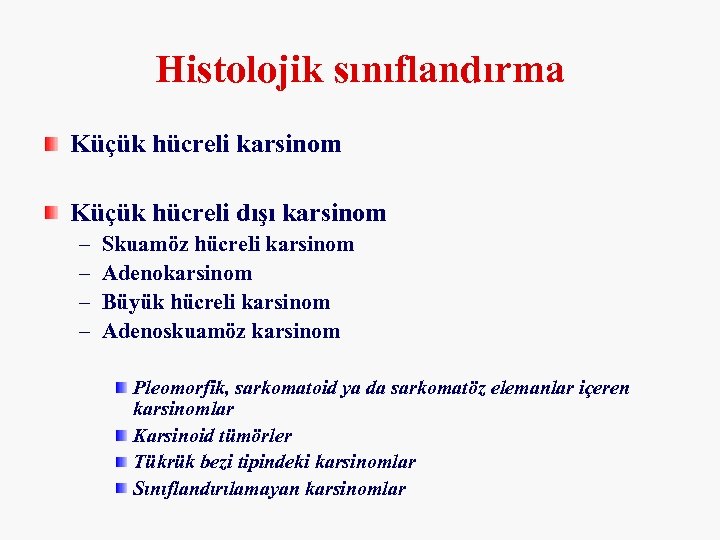 Histolojik sınıflandırma

Küçük hücreli karsinom

Küçük hücreli dışı karsinom
– Skuamöz hücreli karsinom
– Adenokarsinom
– Büyük hücreli karsinom
– Adenoskuamöz karsinom

Pleomorfik, sarkomatoid ya da sarkomatöz elemanlar içeren karsinomlar
Karsinoid tümörler
Tükrük bezi tipindeki karsinomlar
Sınıflandırılamayan karsinomlar